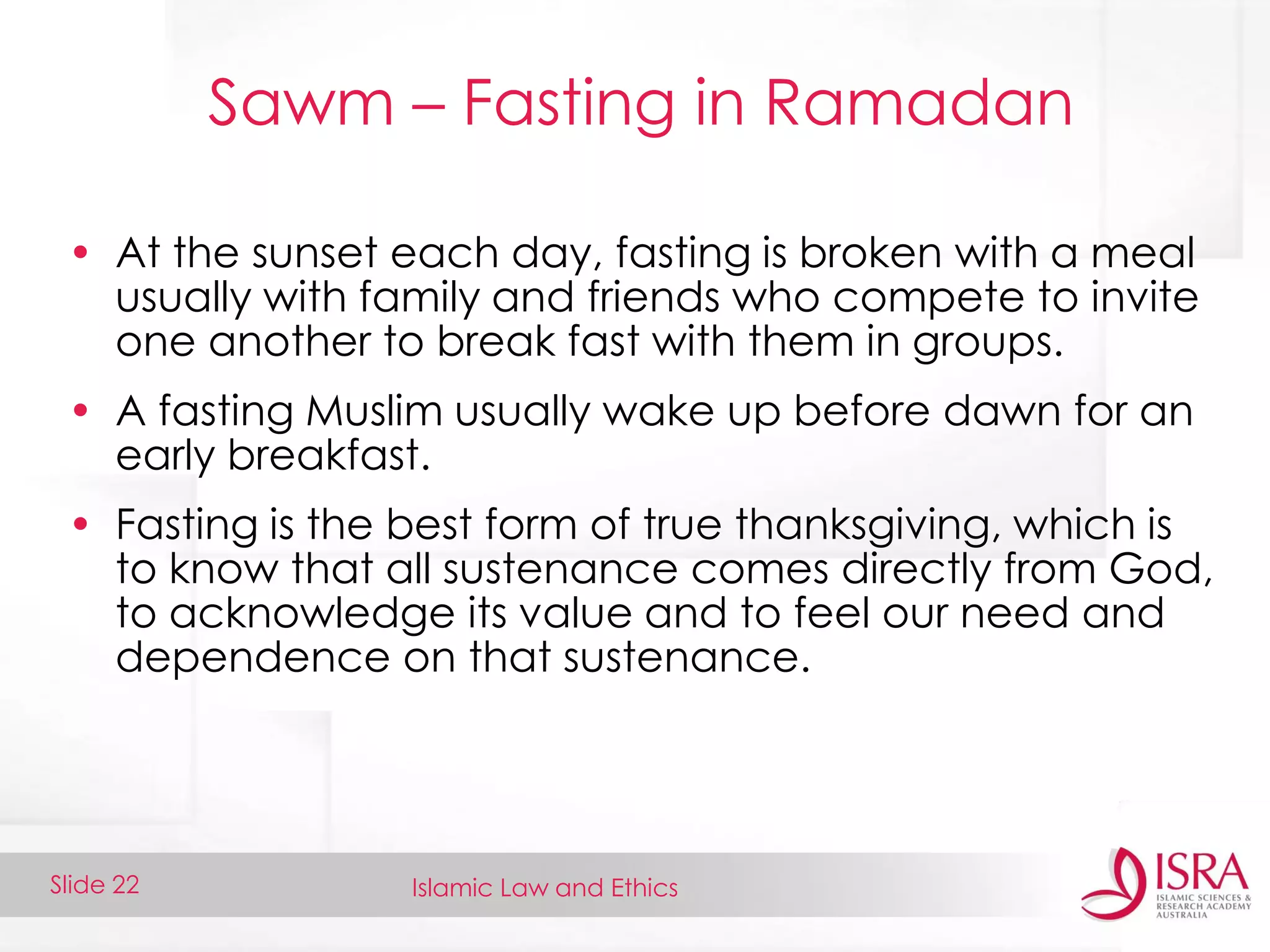 Sawm – Fasting in Ramadan

• At the sunset each day, fasting is broken with a meal usually with family and friends who compete to invite one another to break fast with them in groups.

• A fasting Muslim usually wake up before dawn for an early breakfast.

• Fasting is the best form of true thanksgiving, which is to know that all sustenance comes directly from God, to acknowledge its value and to feel our need and dependence on that sustenance.

Slide 22

Islamic Law and Ethics

ISRA
ISLAMIC SCIENCES & RESEARCH ACADEMY AUSTRALIA